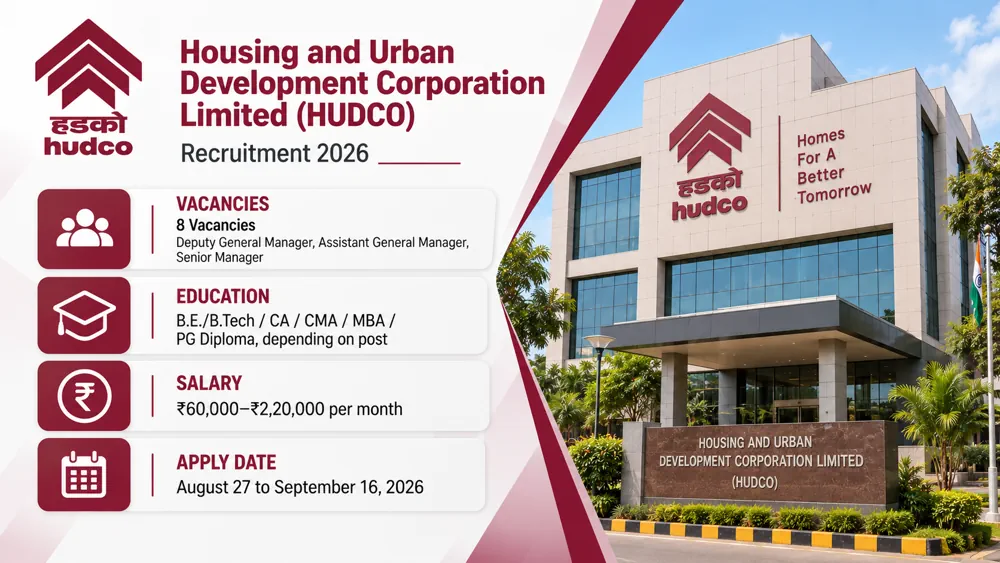 हडको
hudco

Housing and Urban Development Corporation Limited (HUDCO)

Recruitment 2026

VACANCIES
8 Vacancies
Deputy General Manager, Assistant General Manager, Senior Manager

EDUCATION
B.E./B.Tech / CA / CMA / MBA / PG Diploma, depending on post

SALARY
₹60,000–₹2,20,000 per month

APPLY DATE
August 27 to September 16, 2026

हडको
hudco
Homes For A Better Tomorrow

HOUSING AND URBAN DEVELOPMENT CORPORATION LIMITED (HUDCO)